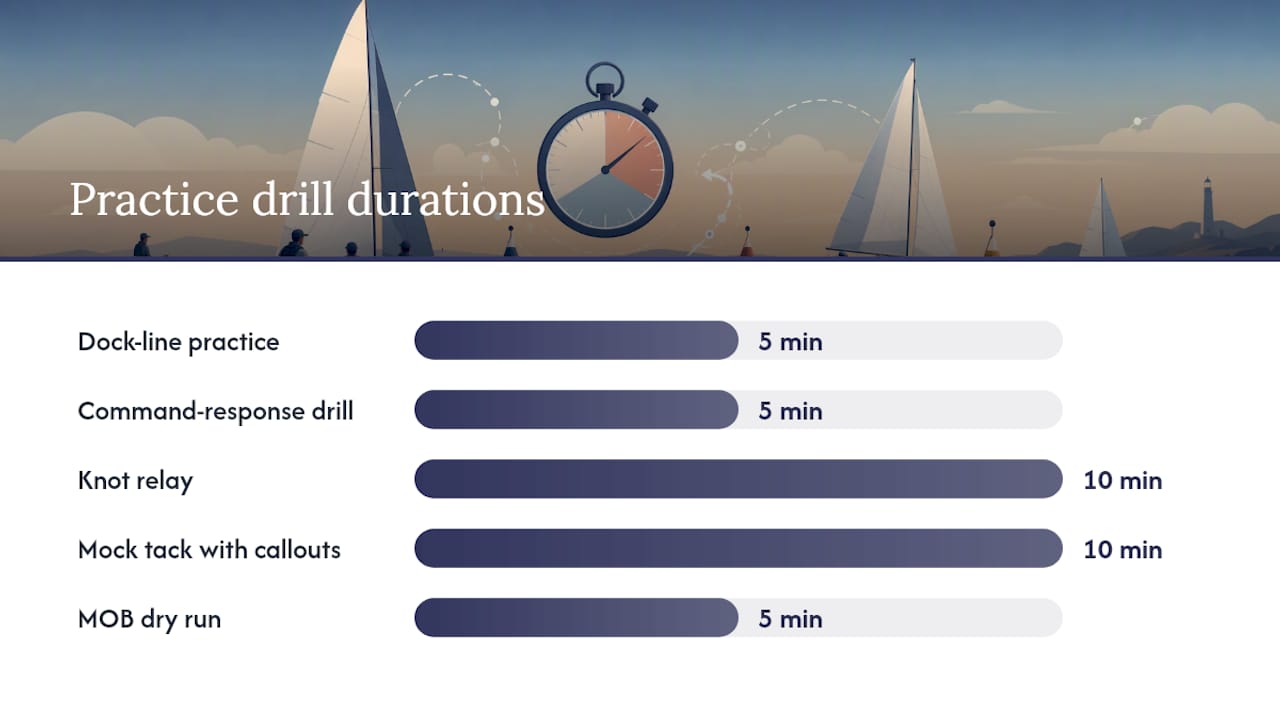 Practice drill durations

Dock-line practice 5 min

Command-response drill 5 min

Knot relay 10 min

Mock tack with callouts 10 min

MOB dry run 5 min